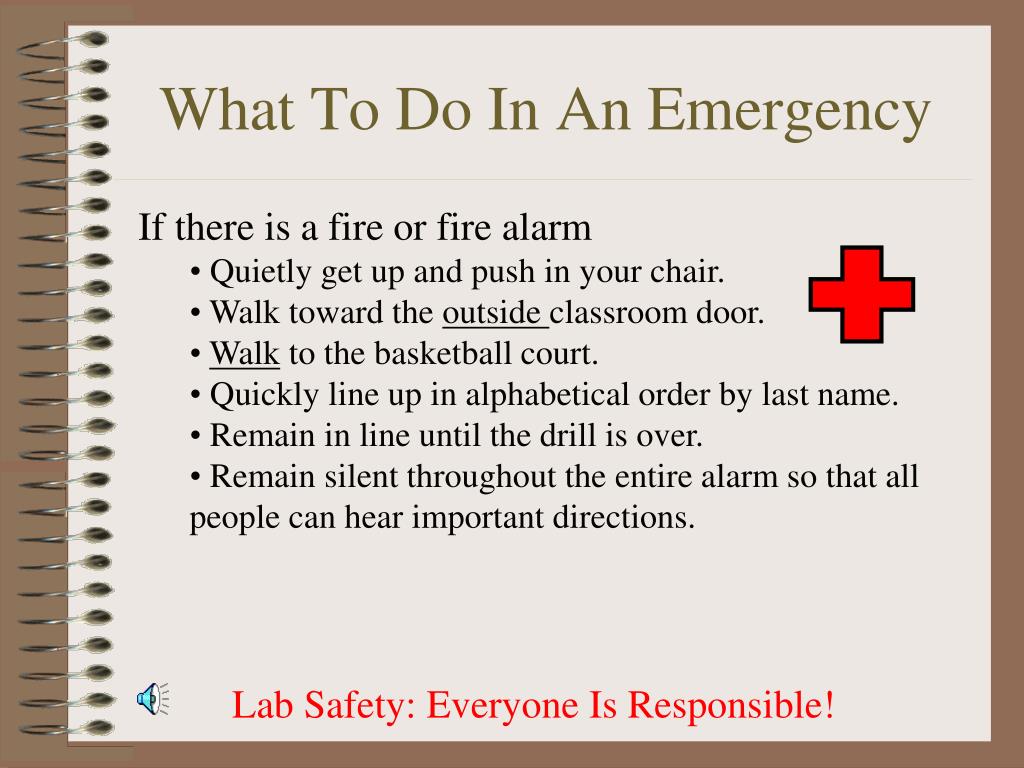 What To Do In An Emergency

If there is a fire or fire alarm

• Quietly get up and push in your chair.
• Walk toward the outside classroom door.
• Walk to the basketball court.
• Quickly line up in alphabetical order by last name.
• Remain in line until the drill is over.
• Remain silent throughout the entire alarm so that all people can hear important directions.

Lab Safety: Everyone Is Responsible!